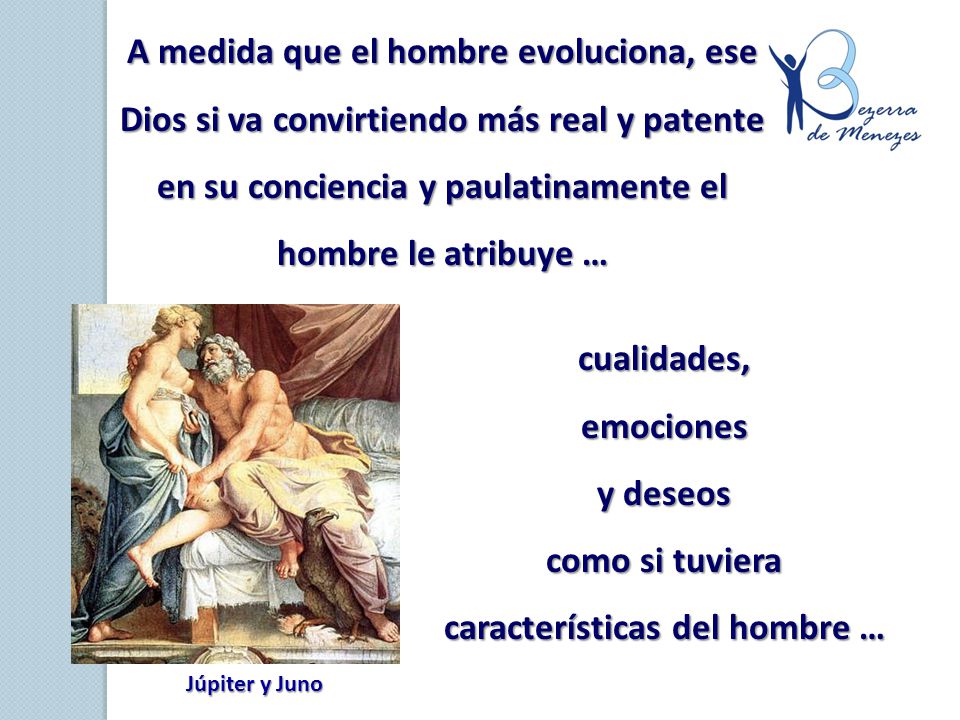 A medida que el hombre evoluciona, ese Dios si va convirtiendo más real y patente en su conciencia y paulatinamente el hombre le atribuye …

Bezerra de Menezes

cualidades,
emociones
y deseos
como si tuviera
características del hombre …

Júpiter y Juno